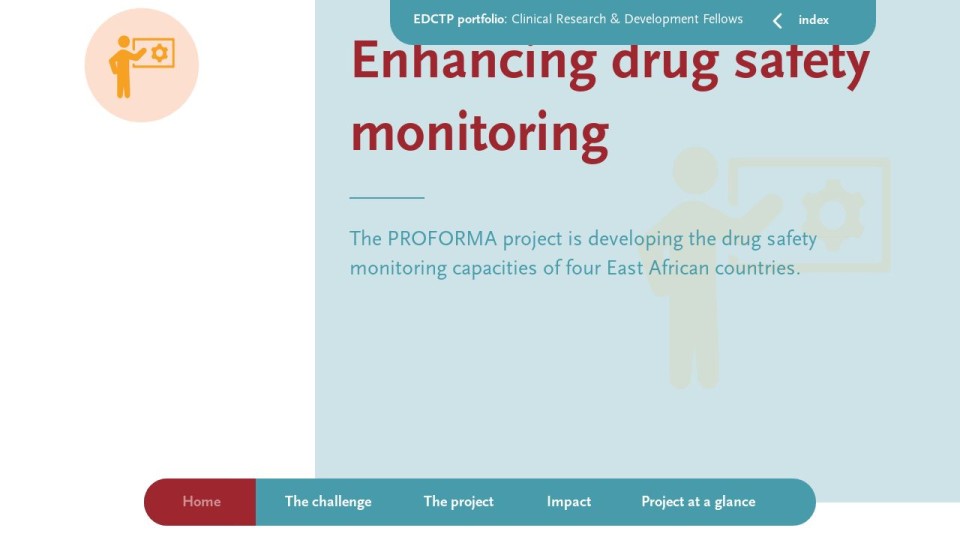 EDCTP portfolio: Clinical Research & Development Fellows

index

Enhancing drug safety monitoring

The PROFORMA project is developing the drug safety monitoring capacities of four East African countries.

Home The challenge The project Impact Project at a glance